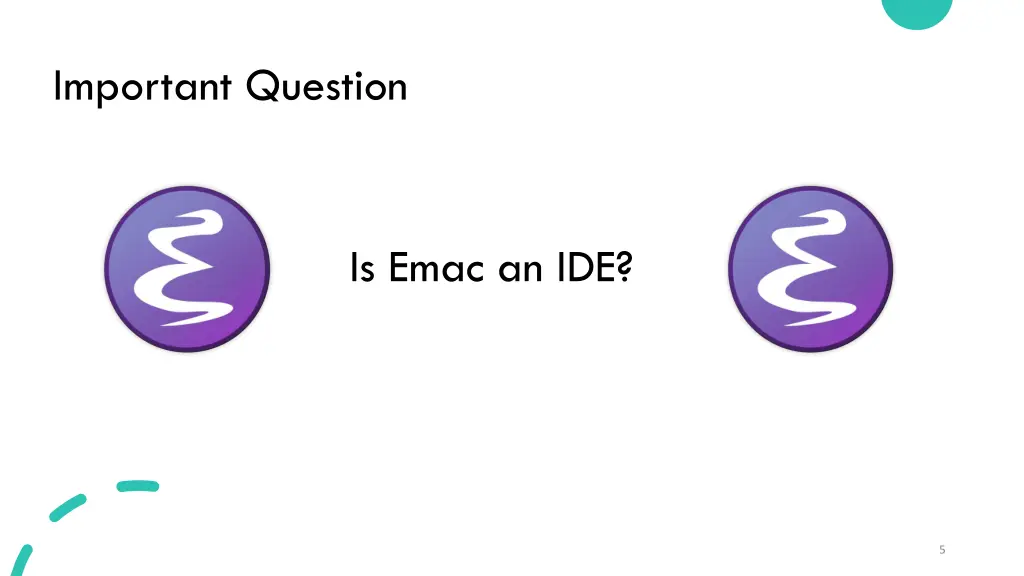 Important Question

Is Emac an IDE?

5